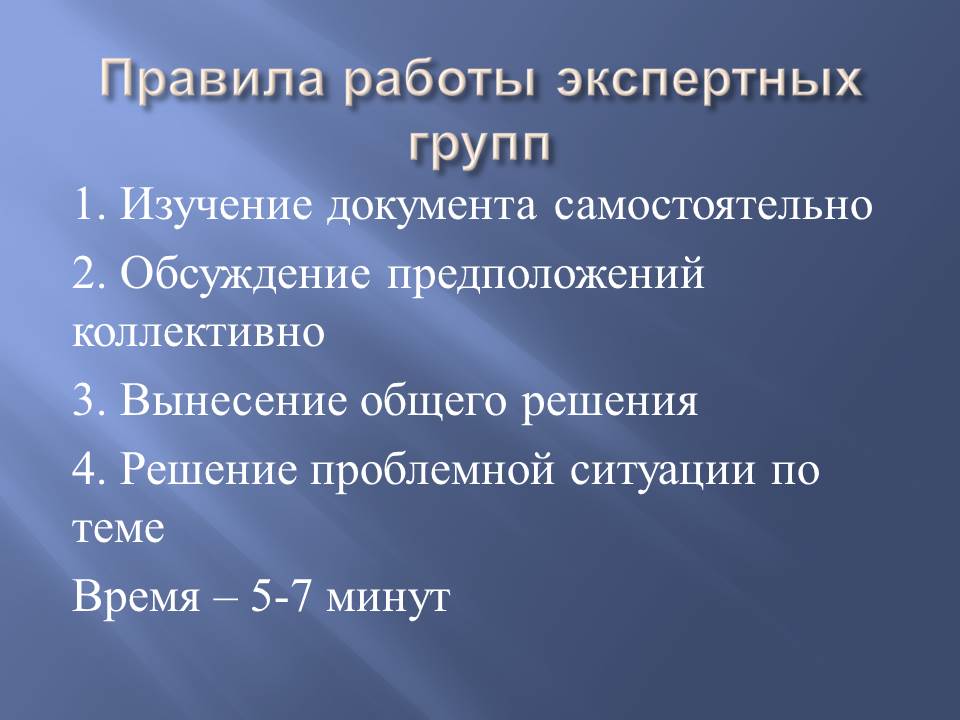 Правила работы экспертных групп

1. Изучение документа самостоятельно

2. Обсуждение предположений коллективно

3. Вынесение общего решения

4. Решение проблемной ситуации по теме

Время – 5-7 минут